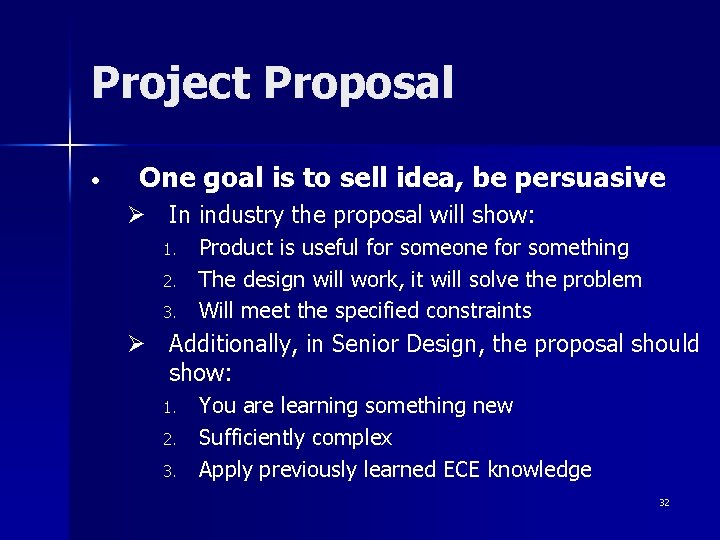 Project Proposal

• One goal is to sell idea, be persuasive
  ➢ In industry the proposal will show:
    1. Product is useful for someone for something
    2. The design will work, it will solve the problem
    3. Will meet the specified constraints
  ➢ Additionally, in Senior Design, the proposal should show:
    1. You are learning something new
    2. Sufficiently complex
    3. Apply previously learned ECE knowledge

32